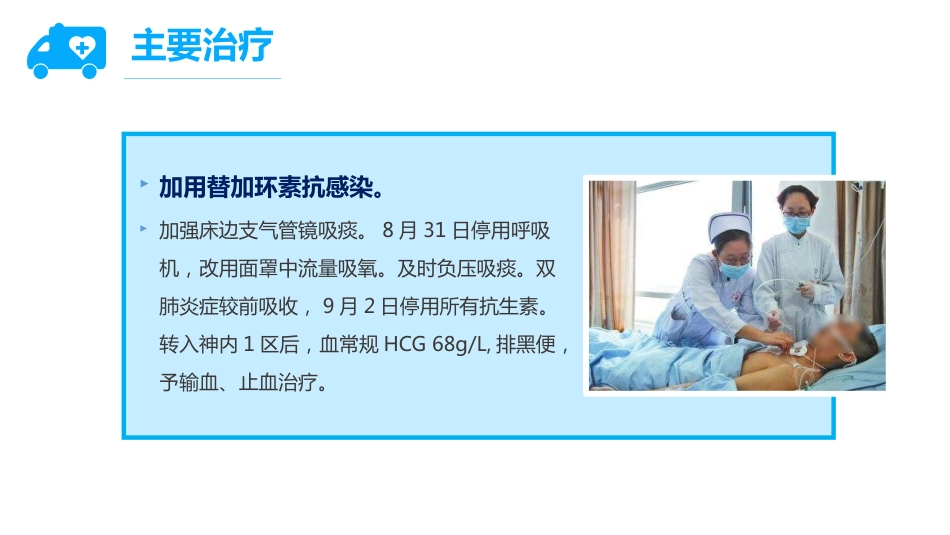 主要治疗

加用替加环素抗感染。

加强床边支气管镜吸痰。 8 月 31 日停用呼吸机，改用面罩中流量吸氧。及时负压吸痰。双肺炎症较前吸收， 9 月 2 日停用所有抗生素。转入神内 1 区后，血常规 HCG 68g/L, 排黑便，予输血、止血治疗。